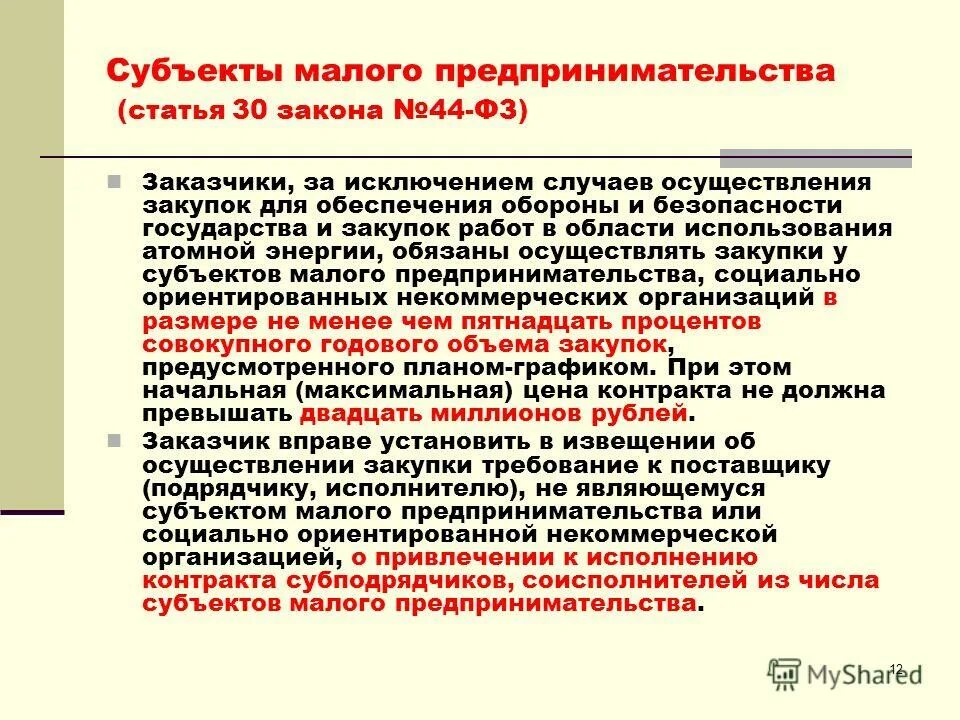 Субъекты малого предпринимательства (статья 30 закона №44-ФЗ)

Заказчики, за исключением случаев осуществления закупок для обеспечения обороны и безопасности государства и закупок работ в области использования атомной энергии, обязаны осуществлять закупки у субъектов малого предпринимательства, социально ориентированных некоммерческих организаций в размере не менее чем пятнадцать процентов совокупного годового объема закупок, предусмотренного планом-графиком. При этом начальная (максимальная) цена контракта не должна превышать двадцать миллионов рублей.

Заказчик вправе установить в извещении об осуществлении закупки требование к поставщику (подрядчику, исполнителю), не являющемуся субъектом малого предпринимательства или социально ориентированной некоммерческой организацией, о привлечении к исполнению контракта субподрядчиков, соисполнителей из числа субъектов малого предпринимательства.

12

MyShared